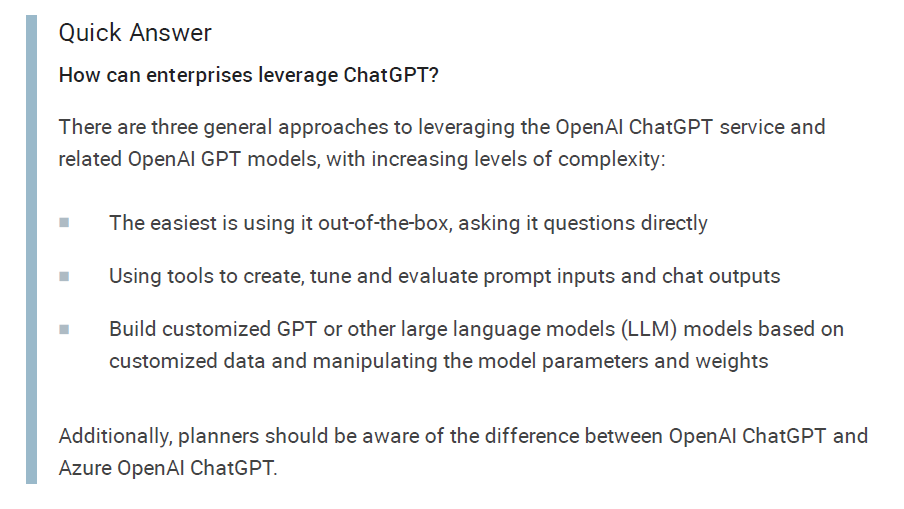 Quick Answer

How can enterprises leverage ChatGPT?

There are three general approaches to leveraging the OpenAI ChatGPT service and related OpenAI GPT models, with increasing levels of complexity:

- The easiest is using it out-of-the-box, asking it questions directly
- Using tools to create, tune and evaluate prompt inputs and chat outputs
- Build customized GPT or other large language models (LLM) models based on customized data and manipulating the model parameters and weights

Additionally, planners should be aware of the difference between OpenAI ChatGPT and Azure OpenAI ChatGPT.